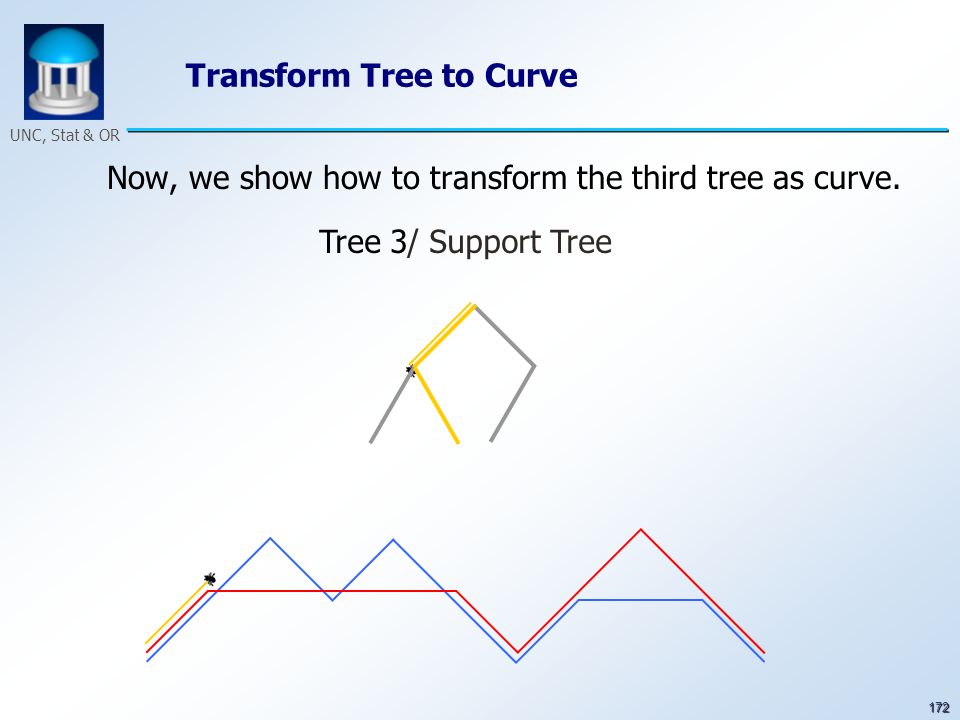 UNC, Stat & OR

Transform Tree to Curve

Now, we show how to transform the third tree as curve.

Tree 3/ Support Tree

172